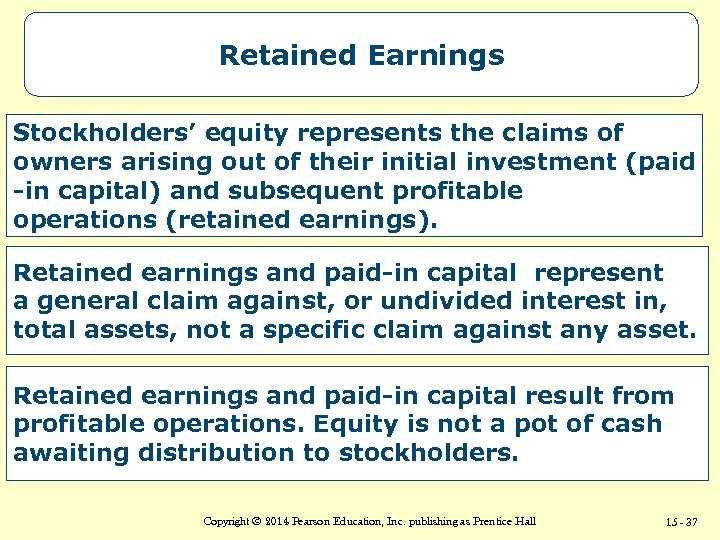 Retained Earnings

Stockholders' equity represents the claims of owners arising out of their initial investment (paid -in capital) and subsequent profitable operations (retained earnings).

Retained earnings and paid-in capital represent a general claim against, or undivided interest in, total assets, not a specific claim against any asset.

Retained earnings and paid-in capital result from profitable operations. Equity is not a pot of cash awaiting distribution to stockholders.

Copyright © 2014 Pearson Education, Inc. publishing as Prentice Hall

15 - 37